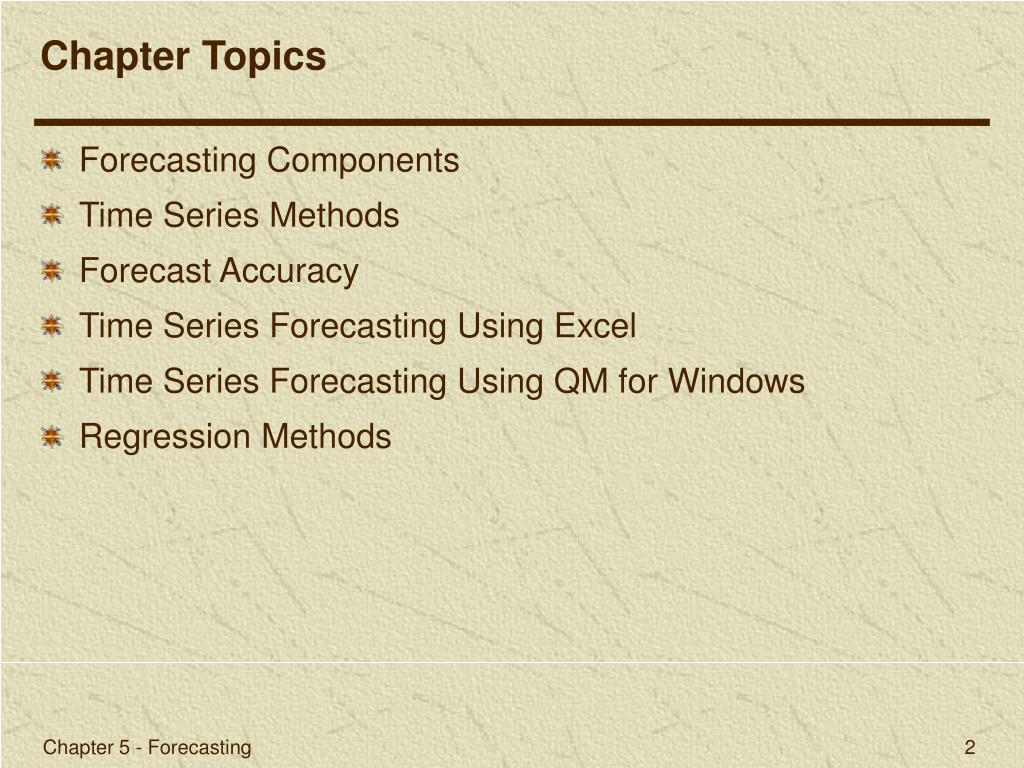 Chapter Topics

Forecasting Components
Time Series Methods
Forecast Accuracy
Time Series Forecasting Using Excel
Time Series Forecasting Using QM for Windows
Regression Methods

Chapter 5 - Forecasting

2